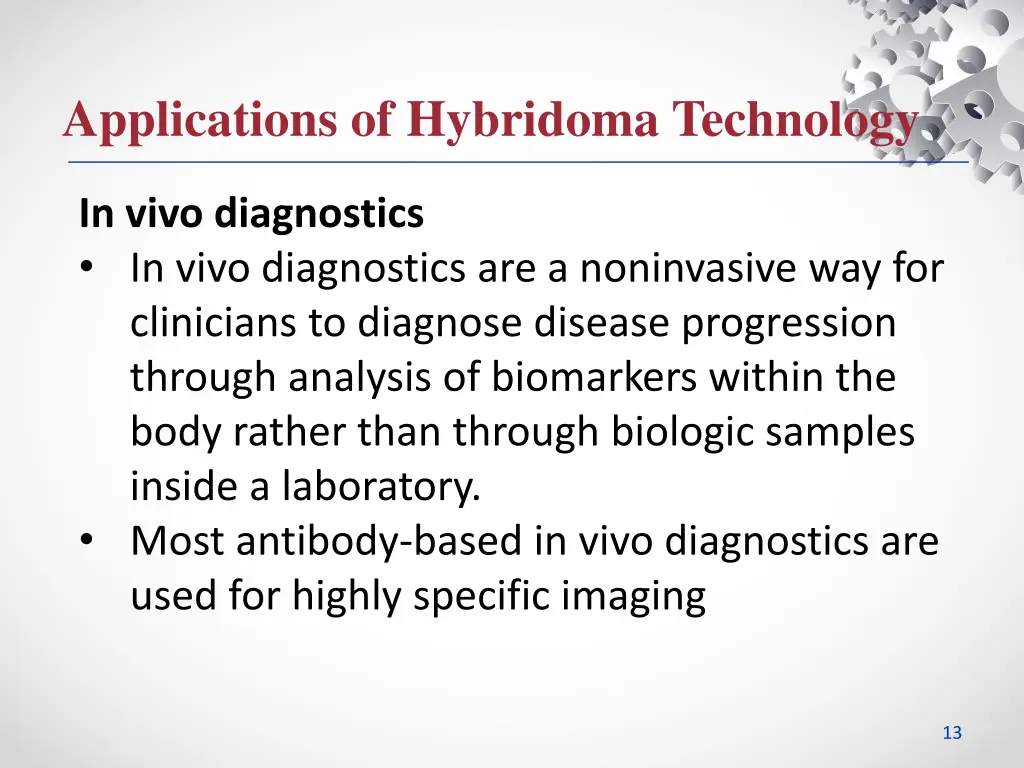 Applications of Hybridoma Technology

In vivo diagnostics

• In vivo diagnostics are a noninvasive way for clinicians to diagnose disease progression through analysis of biomarkers within the body rather than through biologic samples inside a laboratory.

• Most antibody-based in vivo diagnostics are used for highly specific imaging

13